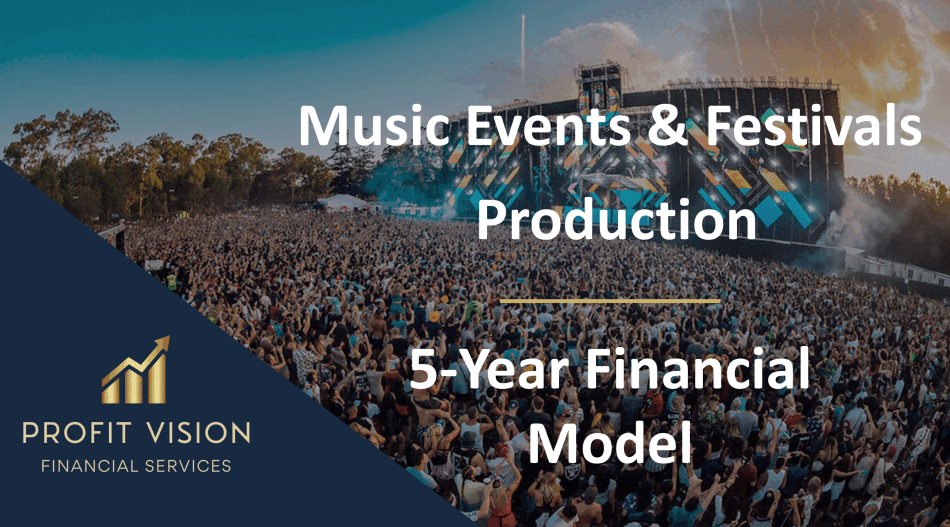 Music Events & Festivals Production

5-Year Financial Model

PROFIT VISION
FINANCIAL SERVICES